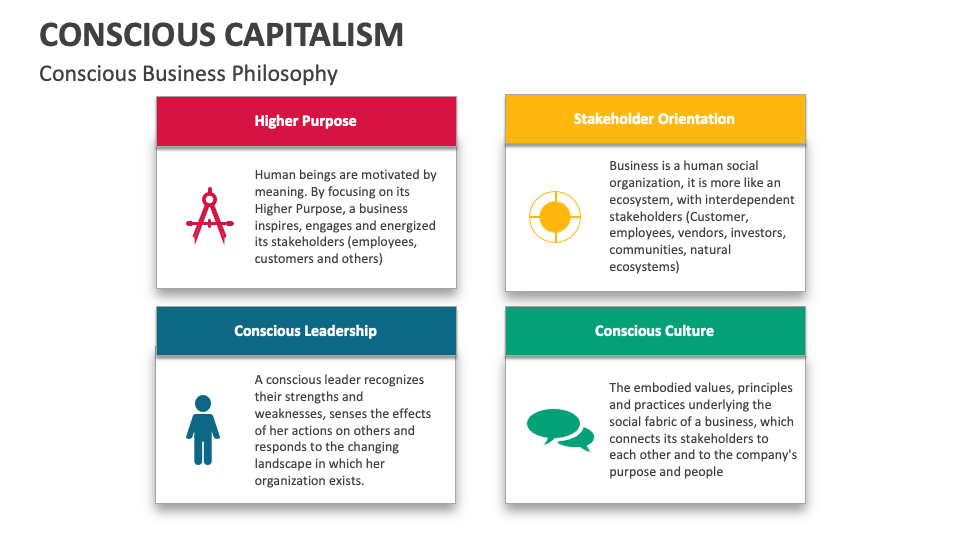 CONSCIOUS CAPITALISM

Conscious Business Philosophy

Higher Purpose

Human beings are motivated by meaning. By focusing on its Higher Purpose, a business inspires, engages and energized its stakeholders (employees, customers and others)

Stakeholder Orientation

Business is a human social organization, it is more like an ecosystem, with interdependent stakeholders (Customer, employees, vendors, investors, communities, natural ecosystems)

Conscious Leadership

A conscious leader recognizes their strengths and weaknesses, senses the effects of her actions on others and responds to the changing landscape in which her organization exists.

Conscious Culture

The embodied values, principles and practices underlying the social fabric of a business, which connects its stakeholders to each other and to the company's purpose and people